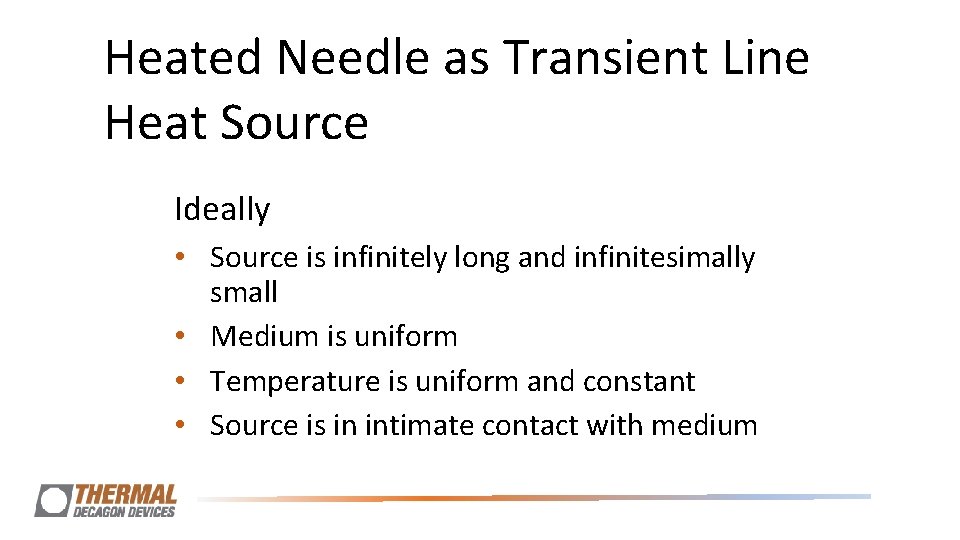 Heated Needle as Transient Line Heat Source

Ideally

• Source is infinitely long and infinitesimally small
• Medium is uniform
• Temperature is uniform and constant
• Source is in intimate contact with medium

THERMAL
DECAGON DEVICES